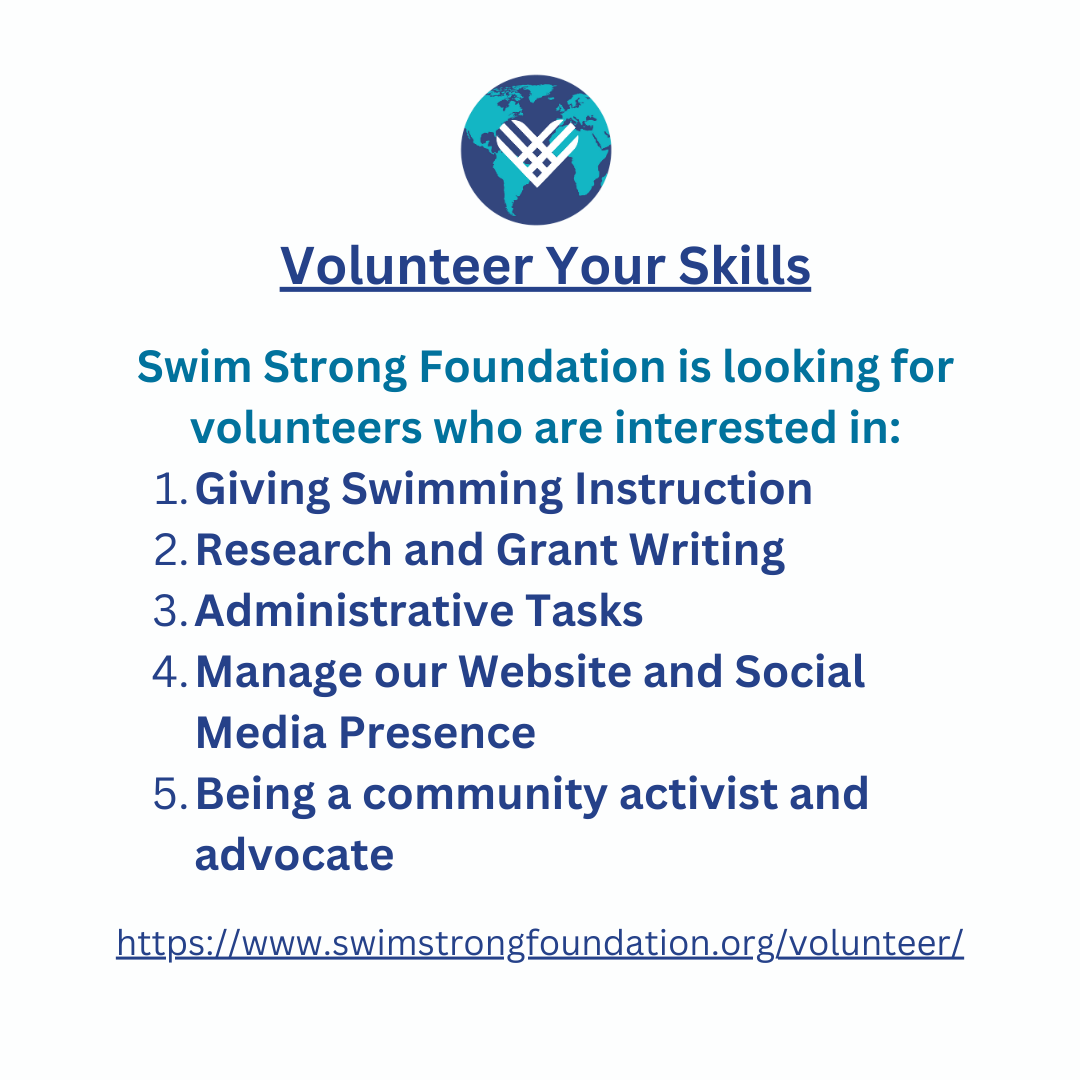 Volunteer Your Skills

Swim Strong Foundation is looking for volunteers who are interested in:

1. Giving Swimming Instruction
2. Research and Grant Writing
3. Administrative Tasks
4. Manage our Website and Social Media Presence
5. Being a community activist and advocate

https://www.swimstrongfoundation.org/volunteer/